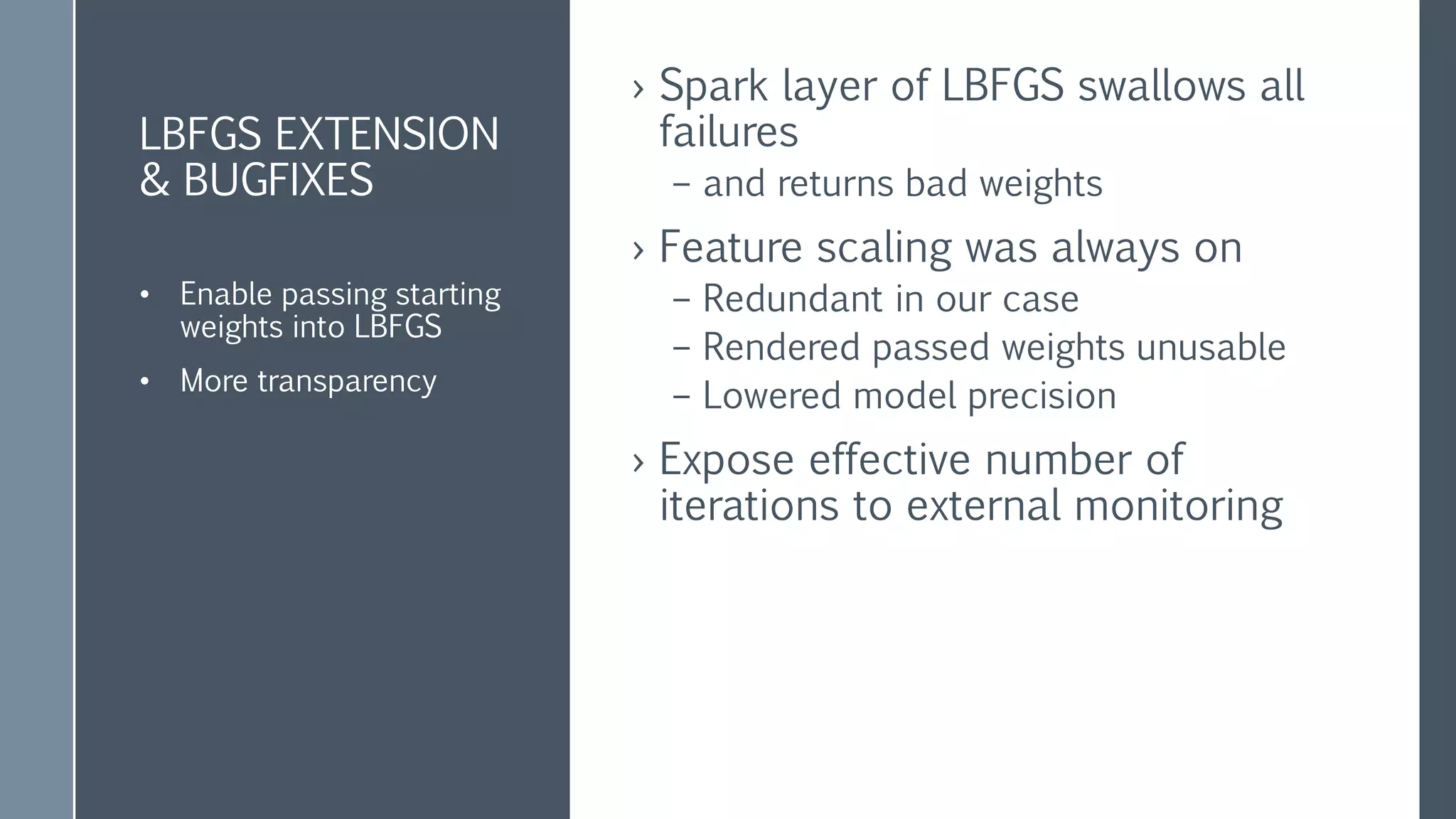 LBFGS EXTENSION & BUGFIXES

• Enable passing starting weights into LBFGS

• More transparency

› Spark layer of LBFGS swallows all failures

– and returns bad weights

› Feature scaling was always on

– Redundant in our case

– Rendered passed weights unusable

– Lowered model precision

› Expose effective number of iterations to external monitoring